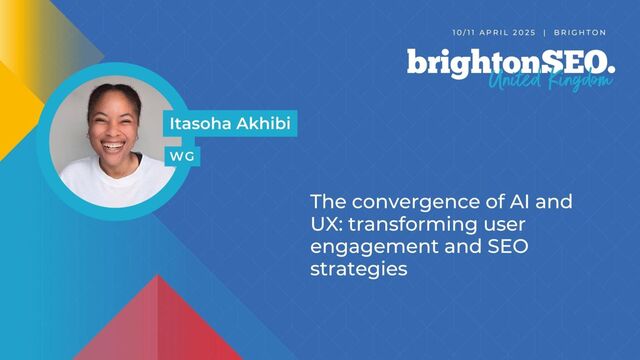 10/11 APRIL 2025 | BRIGHTON

brightonSEO.
United Kingdom

Itasoha Akhibi

WG

The convergence of AI and UX: transforming user engagement and SEO strategies